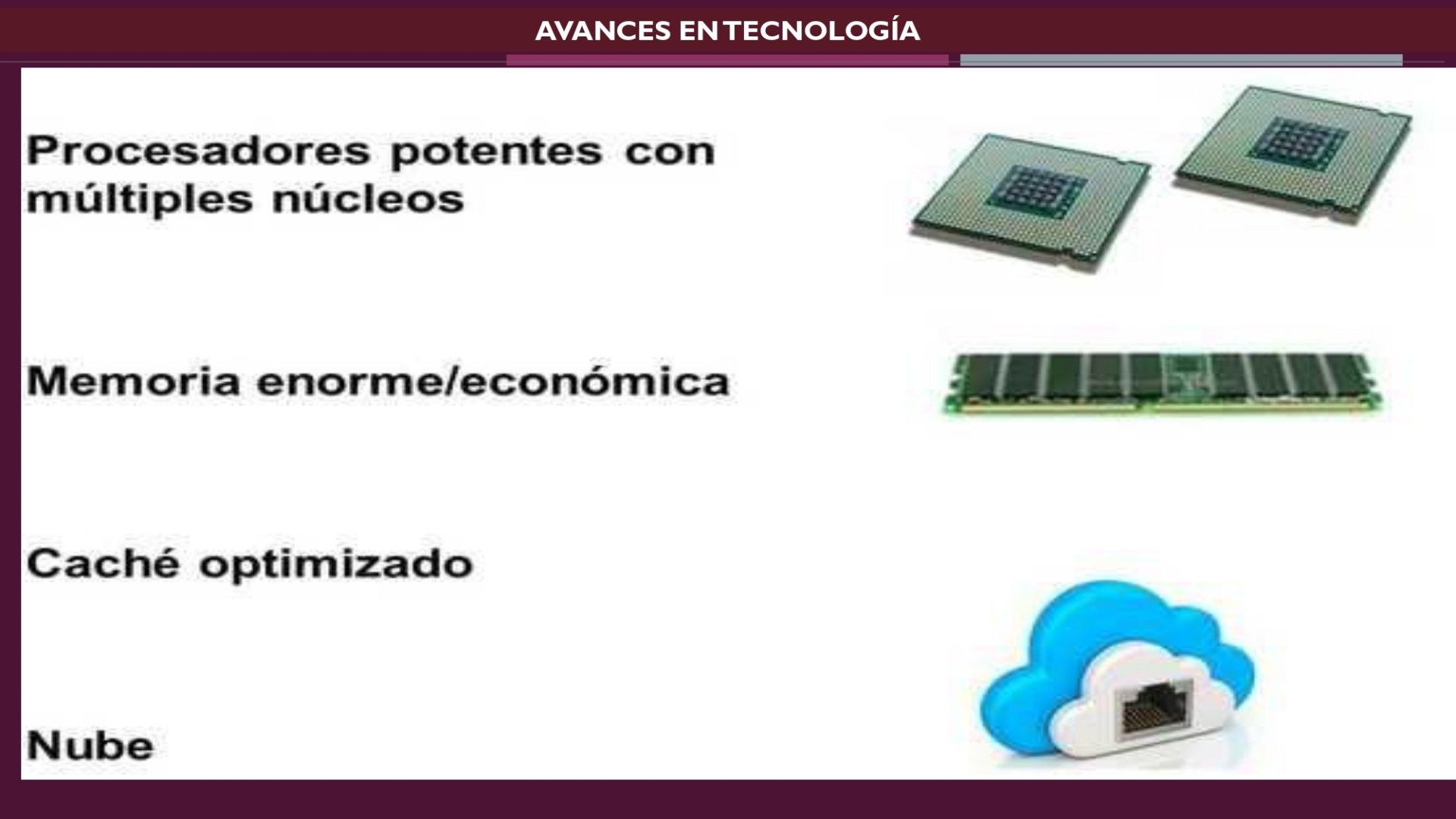 AVANCES EN TECNOLOGÍA

Procesadores potentes con múltiples núcleos

Memoria enorme/económica

Caché optimizado

Nube